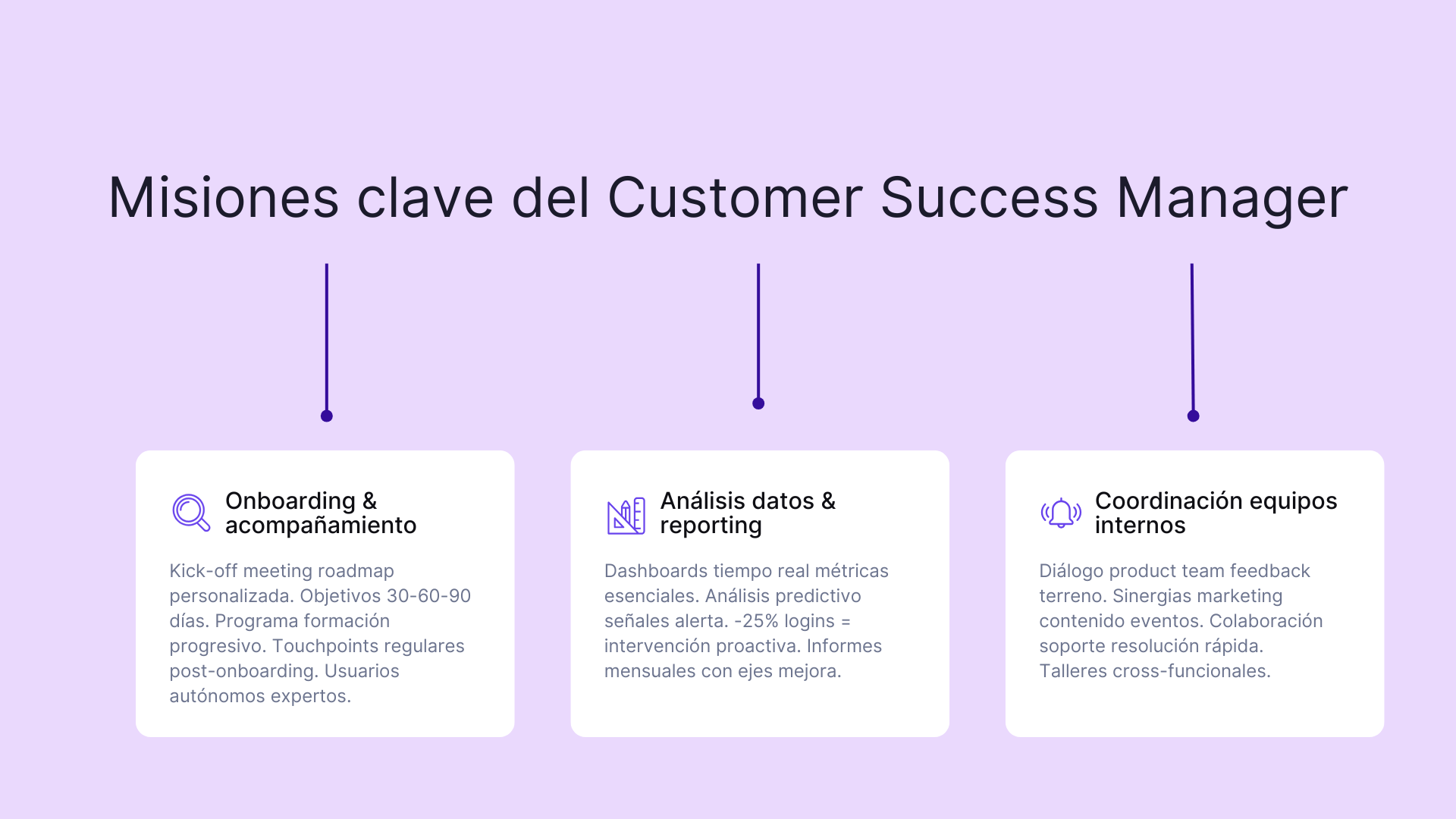 Misiones clave del Customer Success Manager

Onboarding & acompañamiento

Kick-off meeting roadmap personalizada. Objetivos 30-60-90 días. Programa formación progresivo. Touchpoints regulares post-onboarding. Usuarios autónomos expertos.

Análisis datos & reporting

Dashboards tiempo real métricas esenciales. Análisis predictivo señales alerta. -25% logins = intervención proactiva. Informes mensuales con ejes mejora.

Coordinación equipos internos

Diálogo product team feedback terreno. Sinergias marketing contenido eventos. Colaboración soporte resolución rápida. Talleres cross-funcionales.